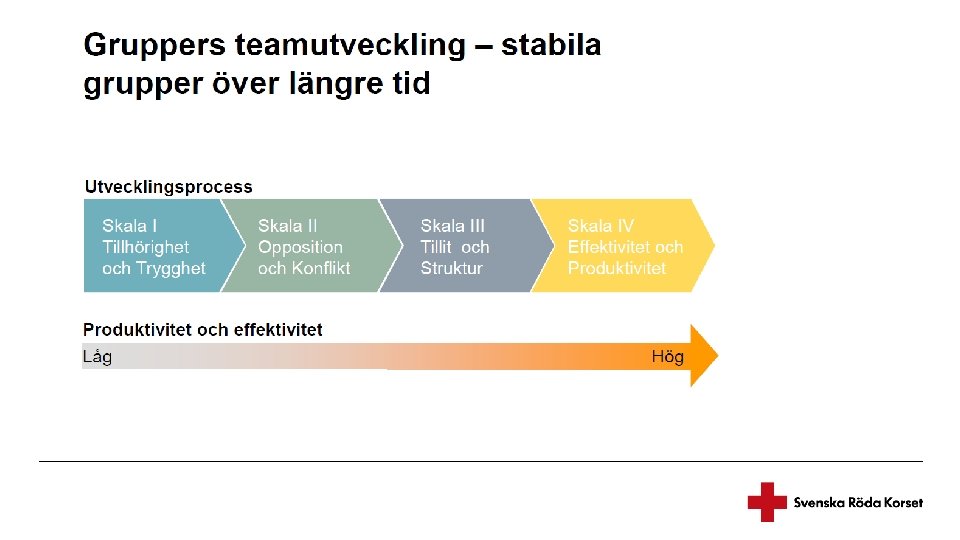 Gruppers teamutveckling – stabila grupper över längre tid

Utvecklingsprocess

Skala I
Tillhörighet
och Trygghet

Skala II
Opposition
och Konflikt

Skala III
Tillit och
Struktur

Skala IV
Effektivitet och
Produktivitet

Produktivitet och effektivitet

Låg

Hög

Svenska Röda Korset